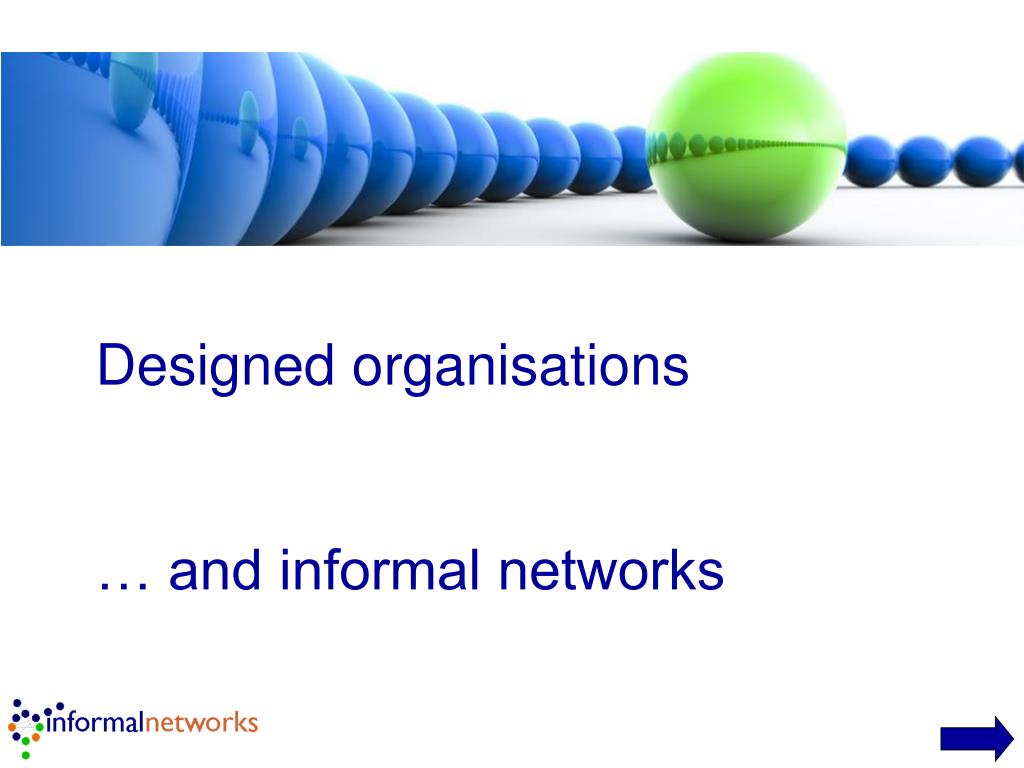 Designed organisations

… and informal networks

informalnetworks